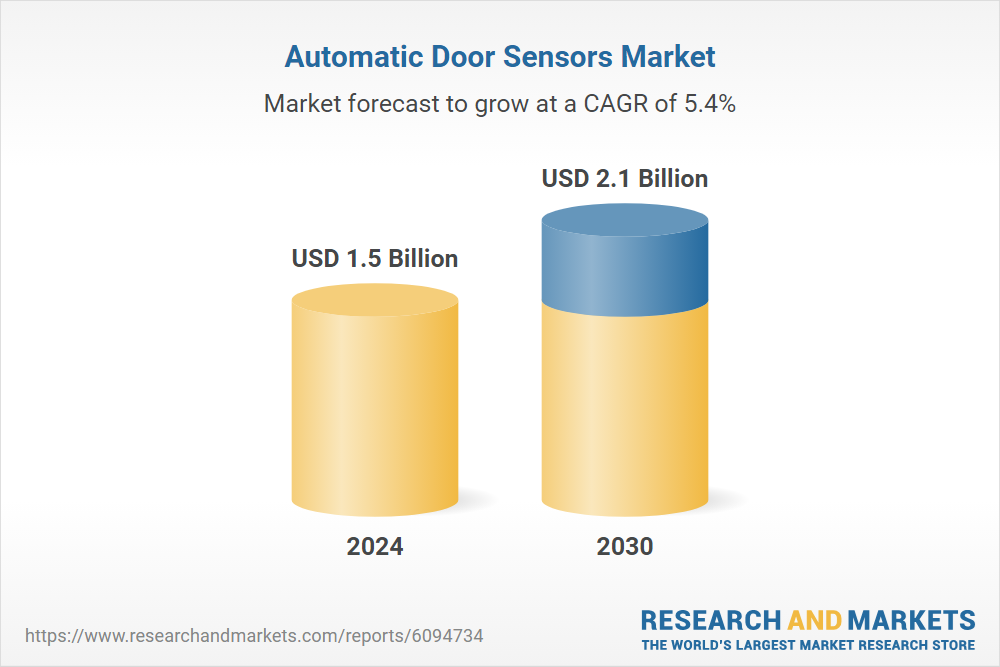 Automatic Door Sensors Market

Market forecast to grow at a CAGR of 5.4%

USD 1.5 Billion

USD 2.1 Billion

2024

2030

https://www.researchandmarkets.com/reports/6094734

RESEARCH AND MARKETS
THE WORLD'S LARGEST MARKET RESEARCH STORE